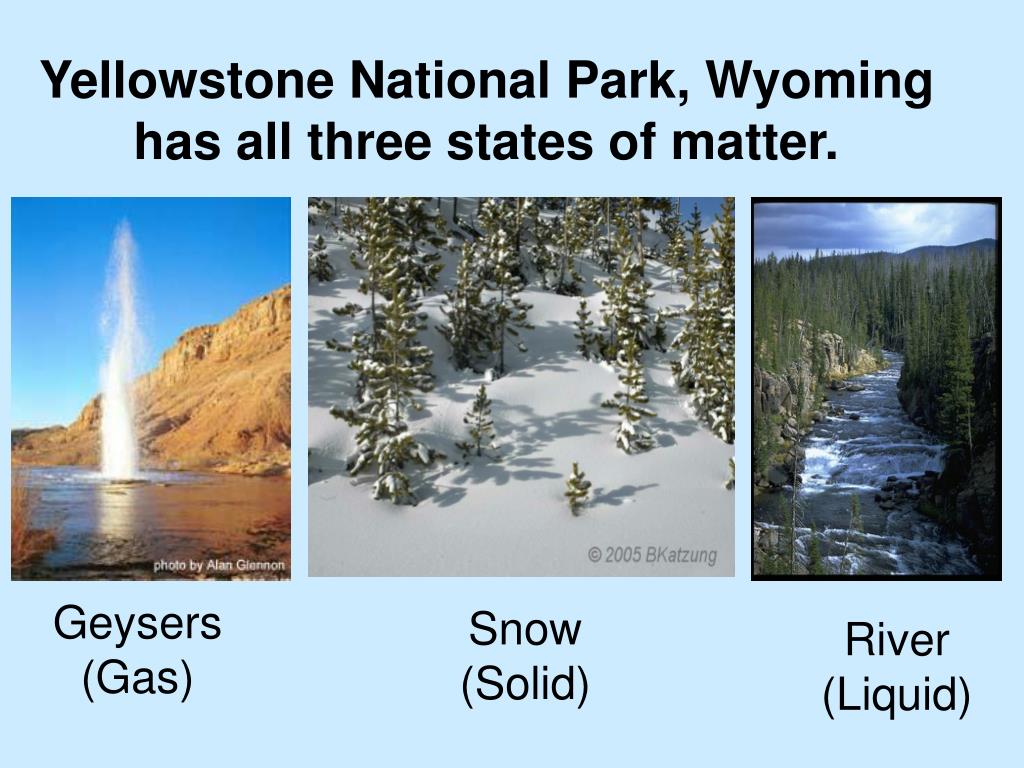 Yellowstone National Park, Wyoming has all three states of matter.

photo by Alan Glennon

© 2005 BKatzung

Geysers
(Gas)

Snow
(Solid)

River
(Liquid)